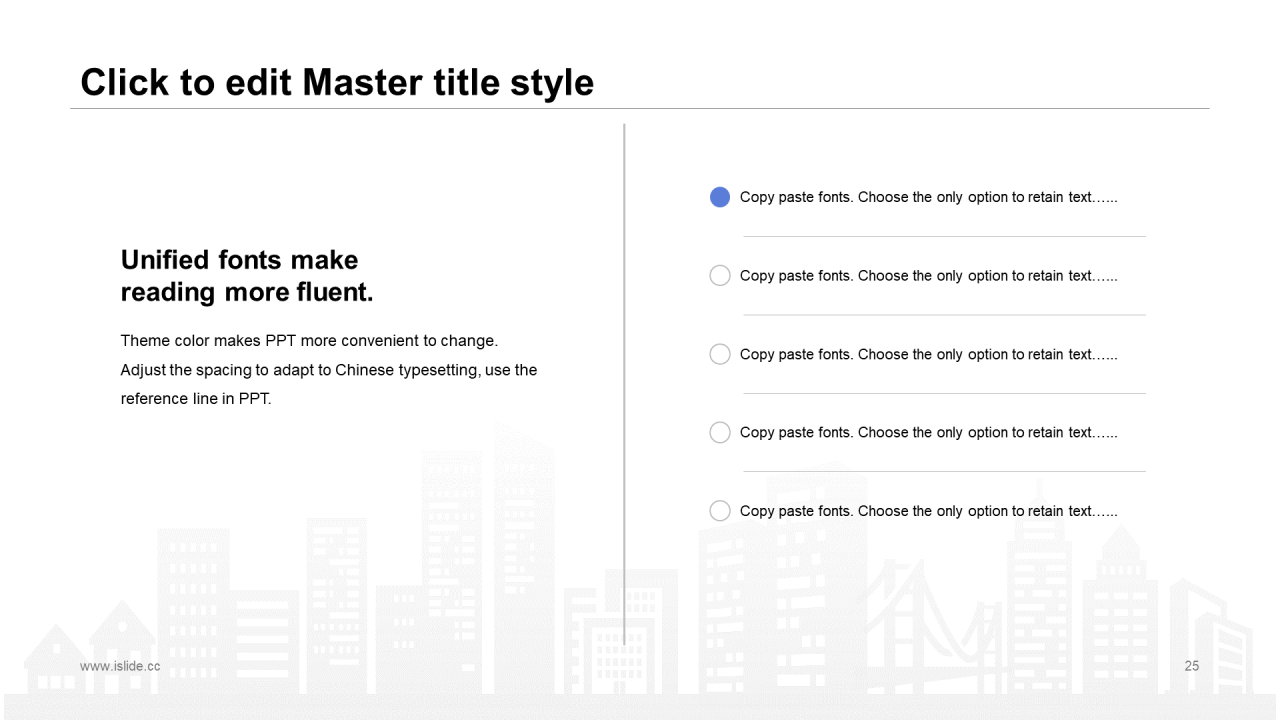 Click to edit Master title style

Unified fonts make reading more fluent.

Theme color makes PPT more convenient to change. Adjust the spacing to adapt to Chinese typesetting, use the reference line in PPT.

Copy paste fonts. Choose the only option to retain text……

Copy paste fonts. Choose the only option to retain text……

Copy paste fonts. Choose the only option to retain text……

Copy paste fonts. Choose the only option to retain text……

Copy paste fonts. Choose the only option to retain text……

www.islide.cc

25